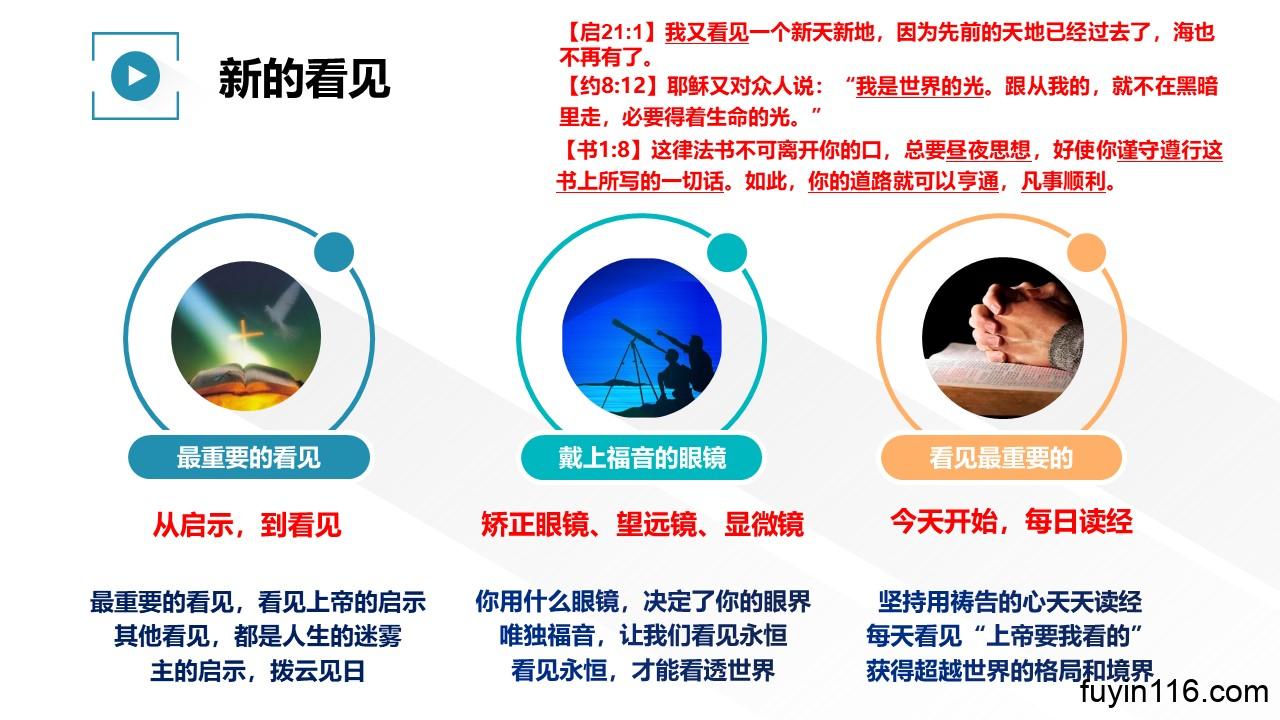 新的看见

【启21:1】我又看见一个新天新地，因为先前的天地已经过去了，海也不再有了。
【约8:12】耶稣又对众人说：“我是世界的光。跟从我的，就不在黑暗里走，必要得着生命的光。”
【书1:8】这律法书不可离开你的口，总要昼夜思想，好使你谨守遵行这书上所写的一切话。如此，你的道路就可以亨通，凡事顺利。

最重要的看见

从启示，到看见

最重要的看见，看见上帝的启示
其他看见，都是人生的迷雾
主的启示，拨云见日

戴上福音的眼镜

矫正眼镜、望远镜、显微镜

你用什么眼镜，决定了你的眼界
唯独福音，让我们看见永恒
看见永恒，才能看透世界

看见最重要的

今天开始，每日读经

坚持用祷告的心天天读经
每天看见“上帝要我看的”
获得超越世界的格局和境界

fuyin116.com